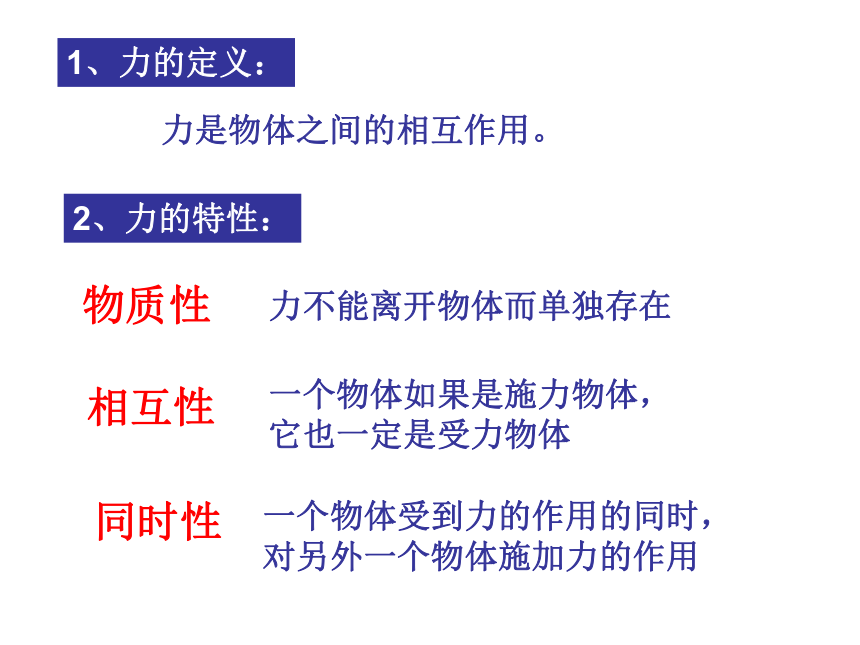 1、力的定义：

力是物体之间的相互作用。

2、力的特性：

物质性　力不能离开物体而单独存在

相互性　一个物体如果是施力物体，它也一定是受力物体

同时性　一个物体受到力的作用的同时，对另外一个物体施加力的作用